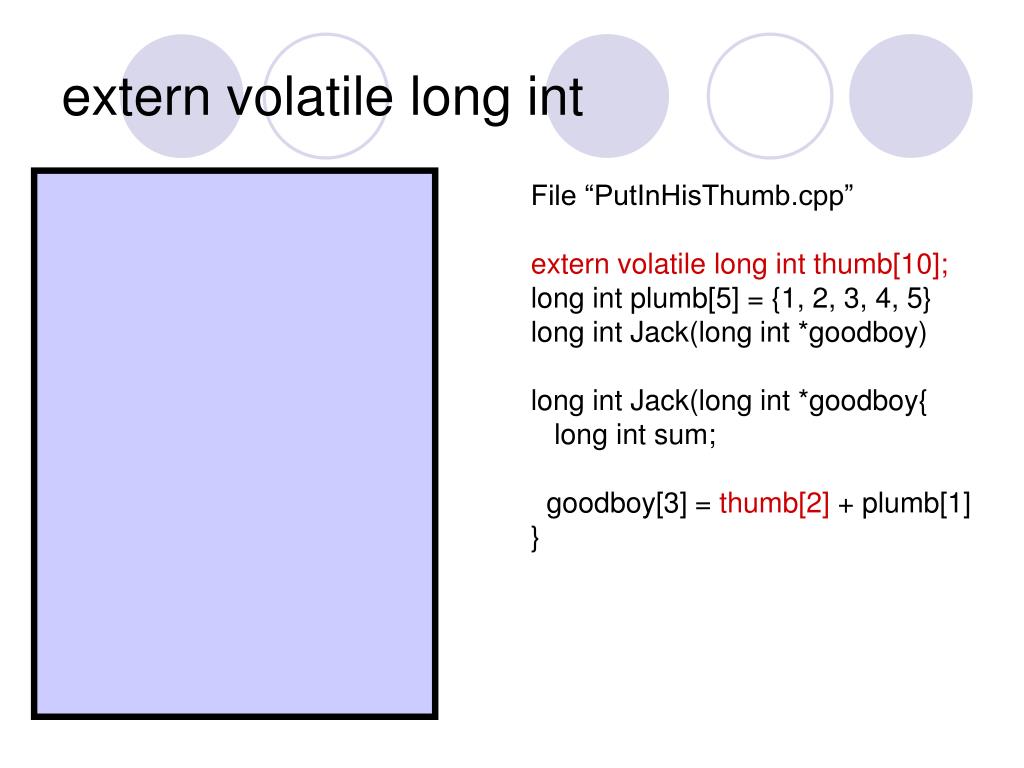 extern volatile long int

File “PutInHisThumb.cpp”

extern volatile long int thumb[10];
long int plumb[5] = {1, 2, 3, 4, 5}
long int Jack(long int *goodboy)

long int Jack(long int *goodboy{
long int sum;

goodboy[3] = thumb[2] + plumb[1]
}